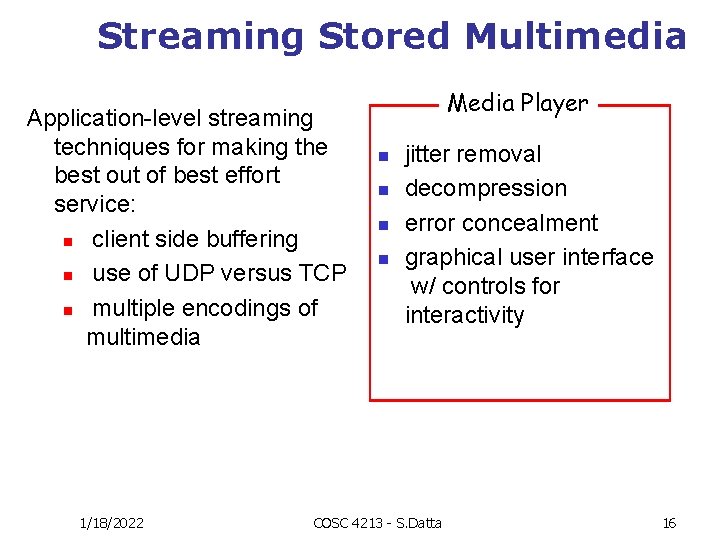 Streaming Stored Multimedia

Application-level streaming techniques for making the best out of best effort service:

- client side buffering
- use of UDP versus TCP
- multiple encodings of multimedia

Media Player

- jitter removal
- decompression
- error concealment
- graphical user interface w/ controls for interactivity

1/18/2022

COSC 4213 - S.Datta

16